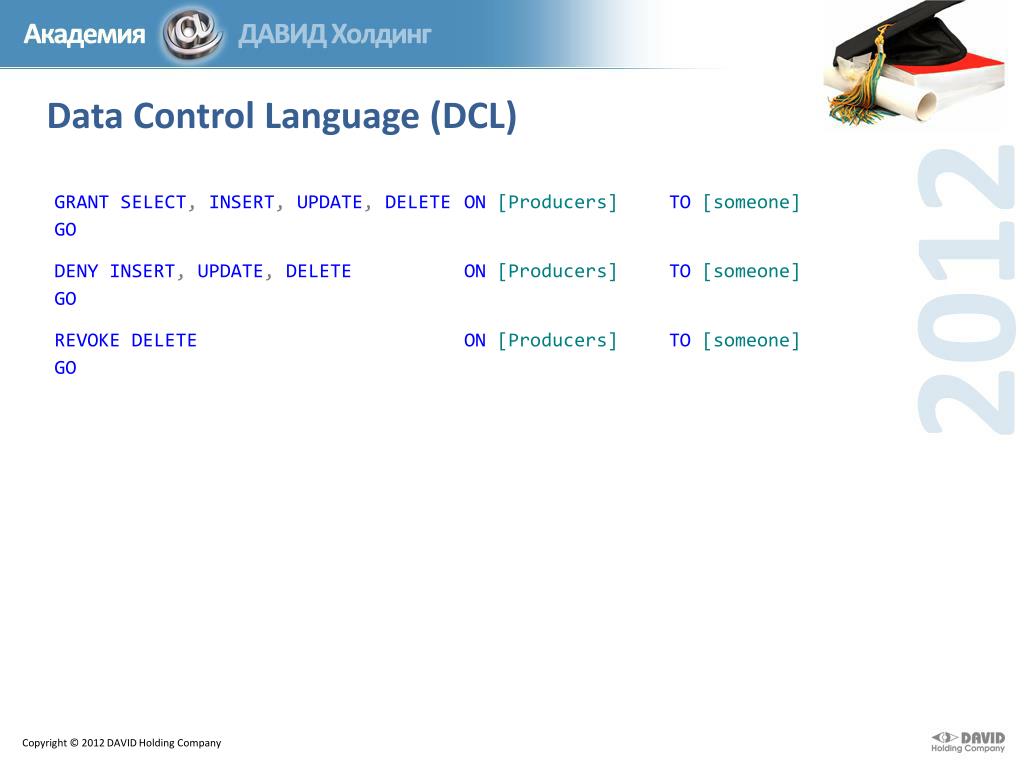 Академия ДАВИД Холдинг

Data Control Language (DCL)

GRANT SELECT, INSERT, UPDATE, DELETE ON [Producers] TO [someone]
GO

DENY INSERT, UPDATE, DELETE ON [Producers] TO [someone]
GO

REVOKE DELETE ON [Producers] TO [someone]
GO

2012

Copyright © 2012 DAVID Holding Company

DAVID Holding Company